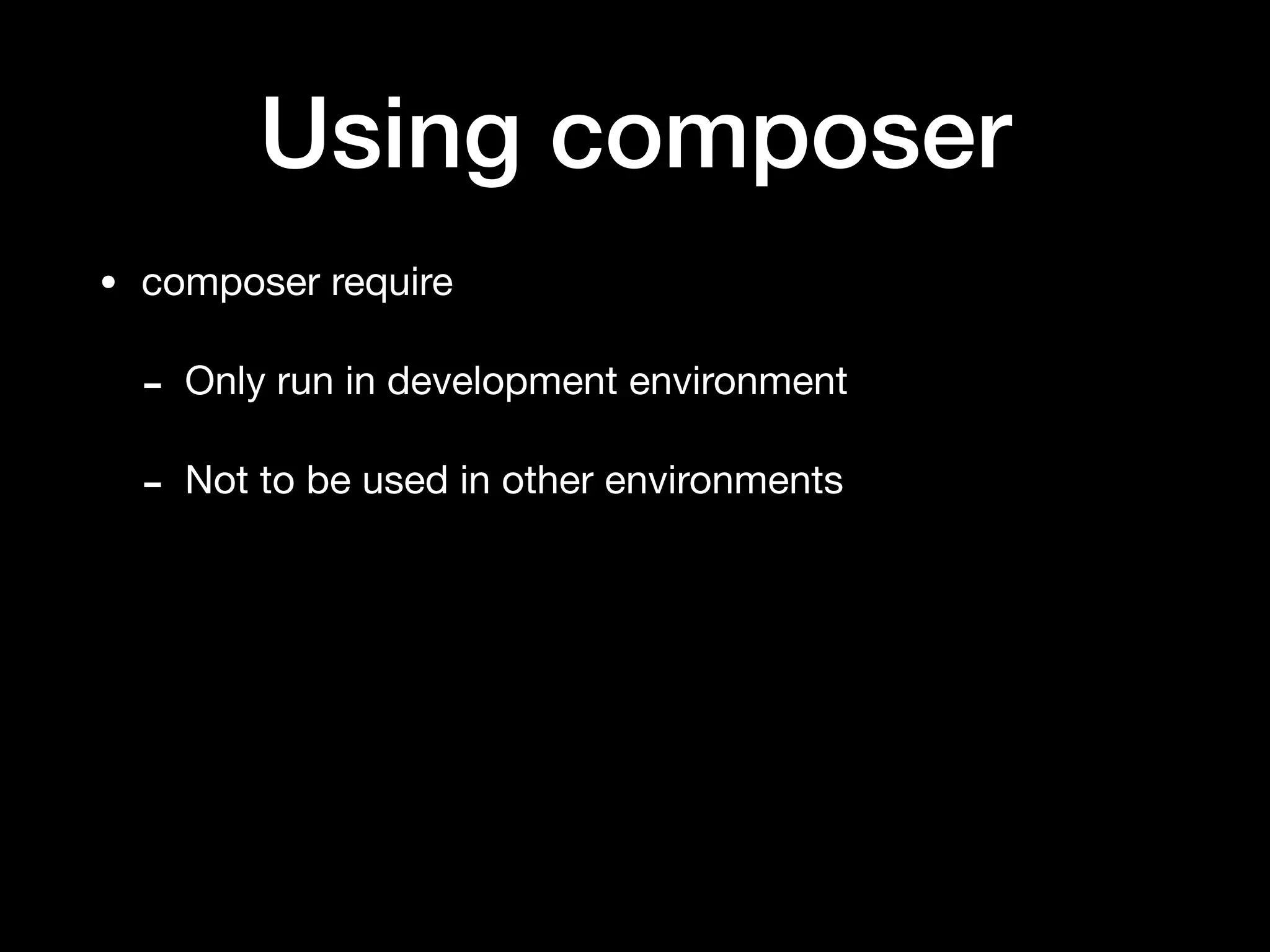 Using composer

• composer require

- Only run in development environment

- Not to be used in other environments